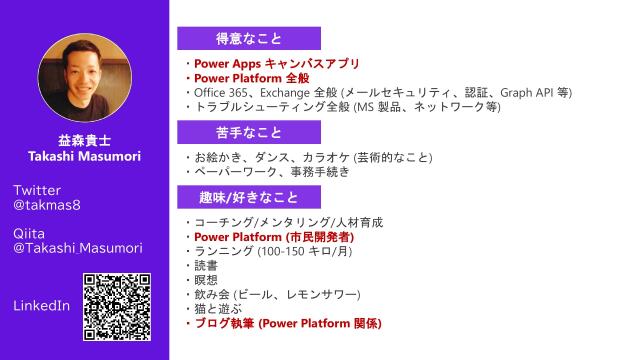 益森貴士
Takashi Masumori

Twitter
@takmas8

Qiita
@Takashi_Masumori

LinkedIn

得意なこと

・Power Apps キャンバスアプリ
・Power Platform 全般
・Office 365、Exchange 全般 (メールセキュリティ、認証、Graph API 等)
・トラブルシューティング全般 (MS 製品、ネットワーク等)

苦手なこと

・お絵かき、ダンス、カラオケ (芸術的なこと)
・ペーパーワーク、事務手続き

趣味/好きなこと

・コーチング/メンタリング/人材育成
・Power Platform (市民開発者)
・ランニング (100-150 キロ/月)
・読書
・瞑想
・飲み会 (ビール、レモンサワー)
・猫と遊ぶ
・ブログ執筆 (Power Platform 関係)